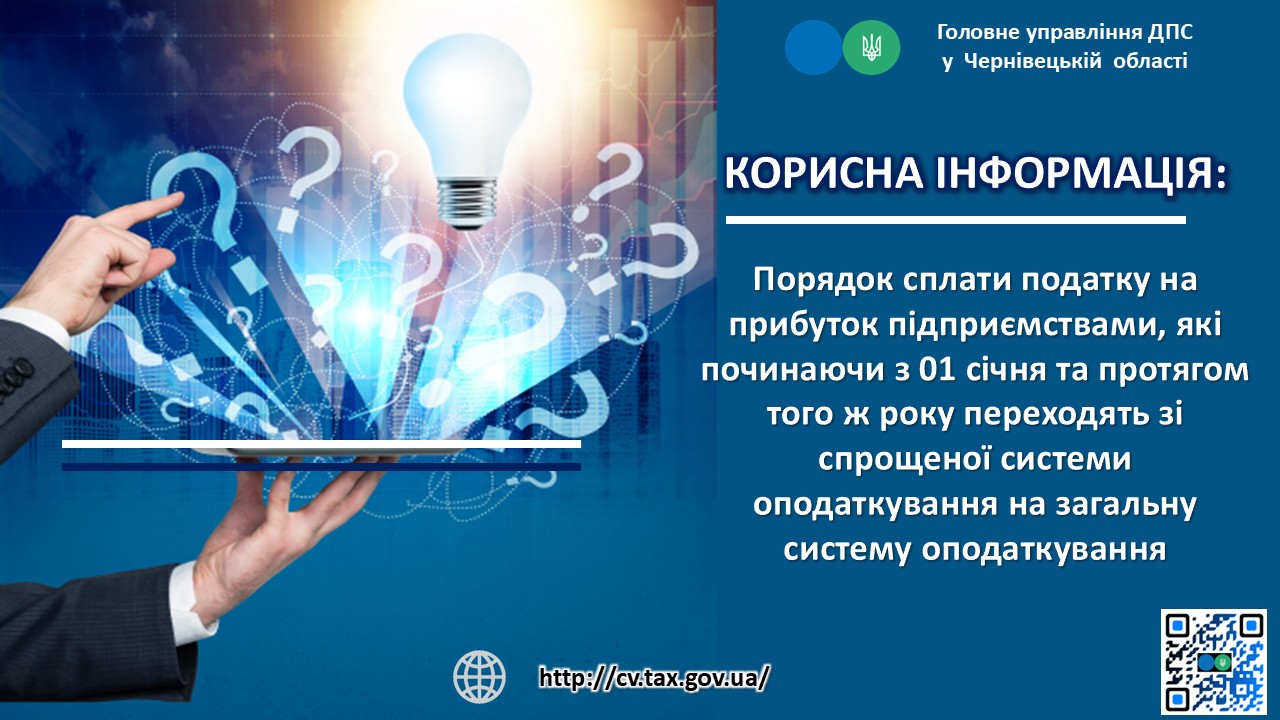 Головне управління ДПС
у Чернівецькій області

КОРИСНА ІНФОРМАЦІЯ:

Порядок сплати податку на прибуток підприємствами, які починаючи з 01 січня та протягом того ж року переходять зі спрощеної системи оподаткування на загальну систему оподаткування

http://cv.tax.gov.ua/